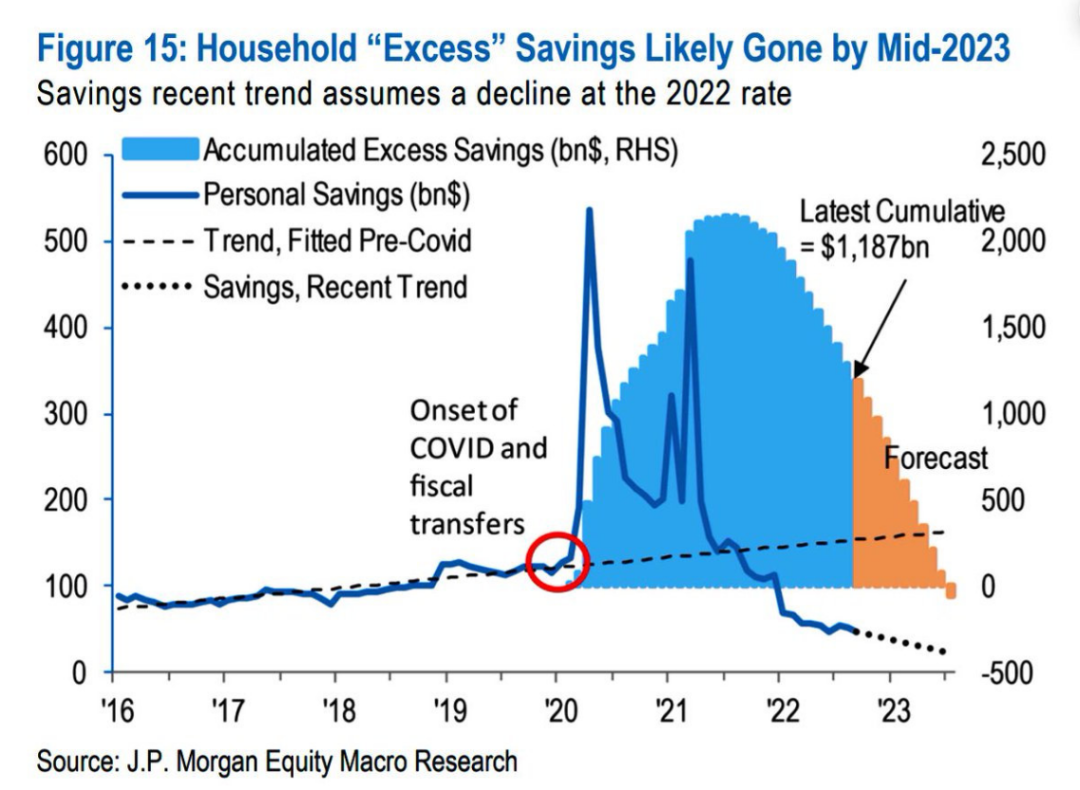 Figure 15: Household “Excess” Savings Likely Gone by Mid-2023
Savings recent trend assumes a decline at the 2022 rate

Accumulated Excess Savings (bn$, RHS)
Personal Savings (bn$)
Trend, Fitted Pre-Covid
Savings, Recent Trend

Latest Cumulative = $1,187bn

Onset of COVID and fiscal transfers

Forecast

600
500
400
300
200
100
0

2,500
2,000
1,500
1,000
500
0
-500

'16
'17
'18
'19
'20
'21
'22
'23

Source: J.P. Morgan Equity Macro Research